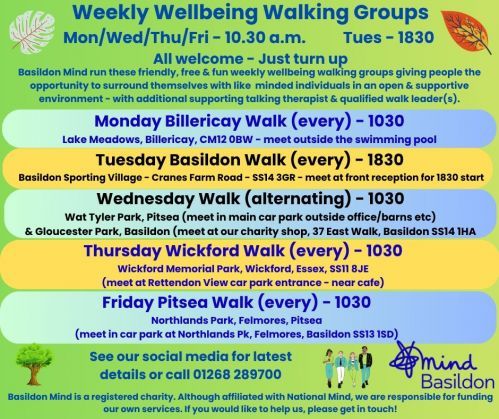 Weekly Wellbeing Walking Groups

Mon/Wed/Thu/Fri - 10.30 a.m. Tues - 1830

All welcome - Just turn up

Basildon Mind run these friendly, free & fun weekly wellbeing walking groups giving people the opportunity to surround themselves with like minded individuals in an open & supportive environment - with additional supporting talking therapist & qualified walk leader(s).

Monday Billericay Walk (every) - 1030

Lake Meadows, Billericay, CM12 0BW - meet outside the swimming pool

Tuesday Basildon Walk (every) - 1830

Basildon Sporting Village - Cranes Farm Road - SS14 3GR - meet at front reception for 1830 start

Wednesday Walk (alternating) - 1030

Wat Tyler Park, Pitsea (meet in main car park outside office/barns etc) & Gloucester Park, Basildon (meet at our charity shop, 37 East Walk, Basildon SS14 1HA

Thursday Wickford Walk (every) - 1030

Wickford Memorial Park, Wickford, Essex, SS11 8JE (meet at Rettendon View car park entrance - near cafe)

Friday Pitsea Walk (every) - 1030

Northlands Park, Felmores, Pitsea (meet in car park at Northlands Pk, Felmores, Basildon SS13 1SD)

See our social media for latest details or call 01268 289700

mind Basildon

Basildon Mind is a registered charity. Although affiliated with National Mind, we are responsible for funding our own services. If you would like to help us, please get in touch!